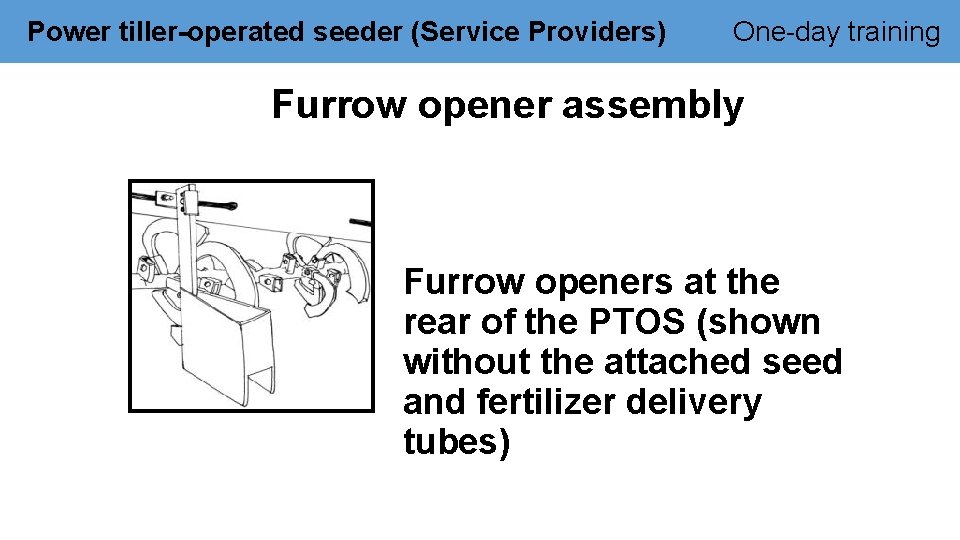 Power tiller-operated seeder (Service Providers)

One-day training

Furrow opener assembly

Furrow openers at the rear of the PTOS (shown without the attached seed and fertilizer delivery tubes)